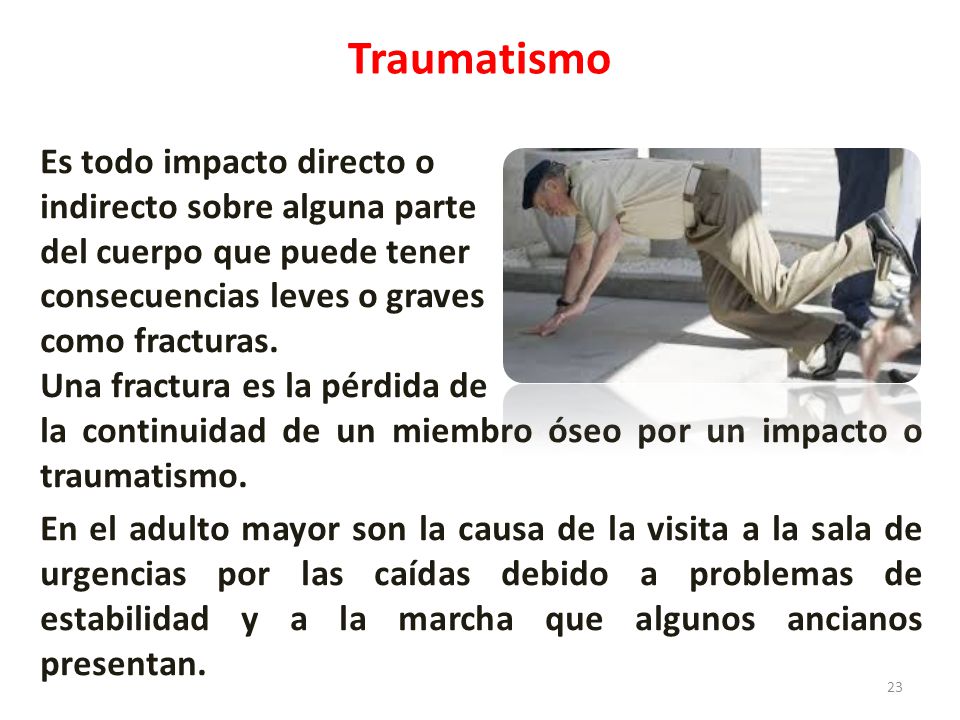 Traumatismo

Es todo impacto directo o indirecto sobre alguna parte del cuerpo que puede tener consecuencias leves o graves como fracturas.
Una fractura es la pérdida de la continuidad de un miembro óseo por un impacto o traumatismo.

En el adulto mayor son la causa de la visita a la sala de urgencias por las caídas debido a problemas de estabilidad y a la marcha que algunos ancianos presentan.

23